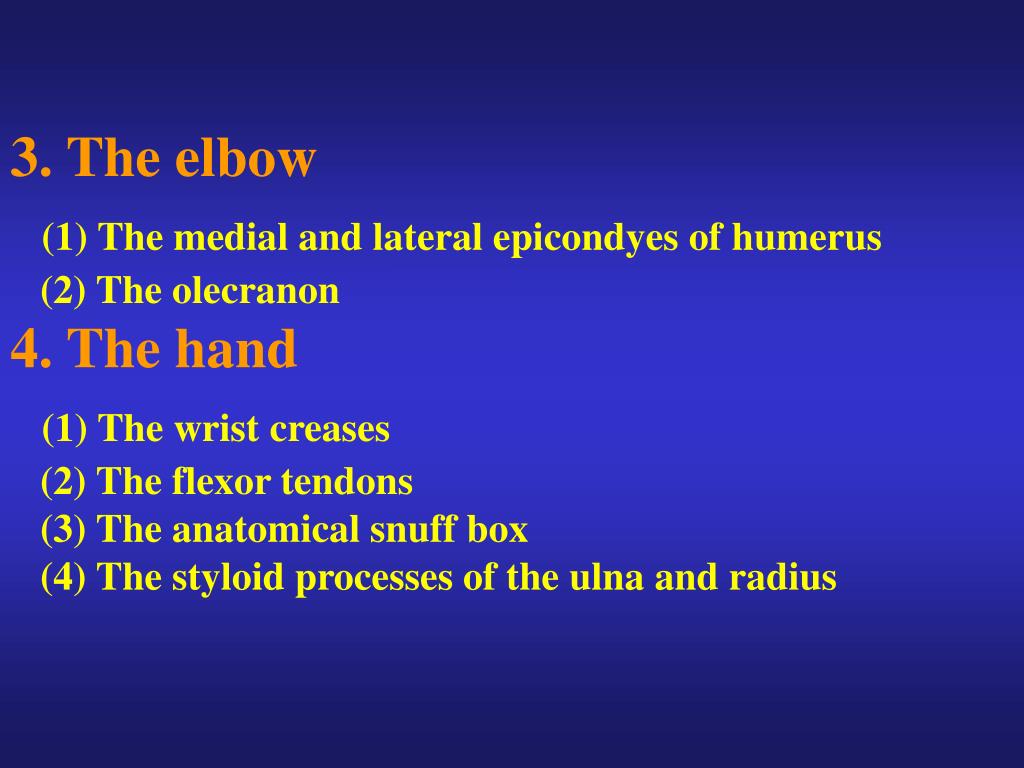 3. The elbow

(1) The medial and lateral epicondyes of humerus

(2) The olecranon

4. The hand

(1) The wrist creases

(2) The flexor tendons

(3) The anatomical snuff box

(4) The styloid processes of the ulna and radius